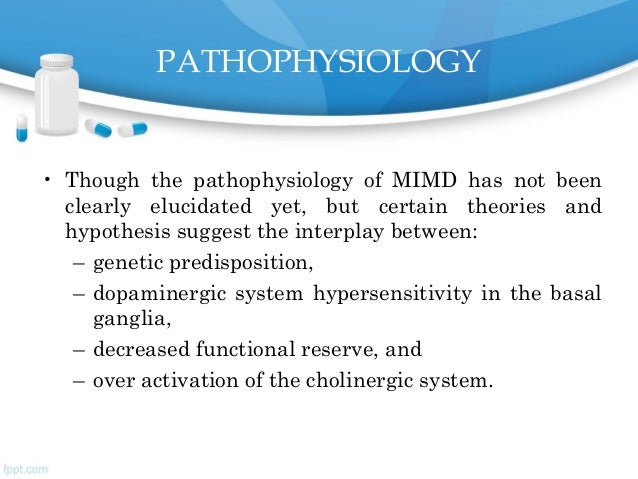 PATHOPHYSIOLOGY

• Though the pathophysiology of MIMD has not been clearly elucidated yet, but certain theories and hypothesis suggest the interplay between:
– genetic predisposition,
– dopaminergic system hypersensitivity in the basal ganglia,
– decreased functional reserve, and
– over activation of the cholinergic system.

fppt.com